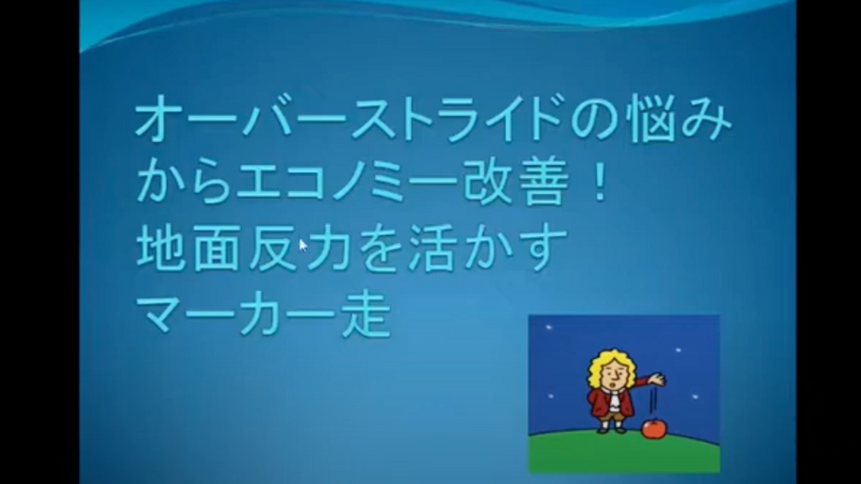 オーバーストライドの悩みからエコノミー改善！
地面反力を活かす
マーカー走